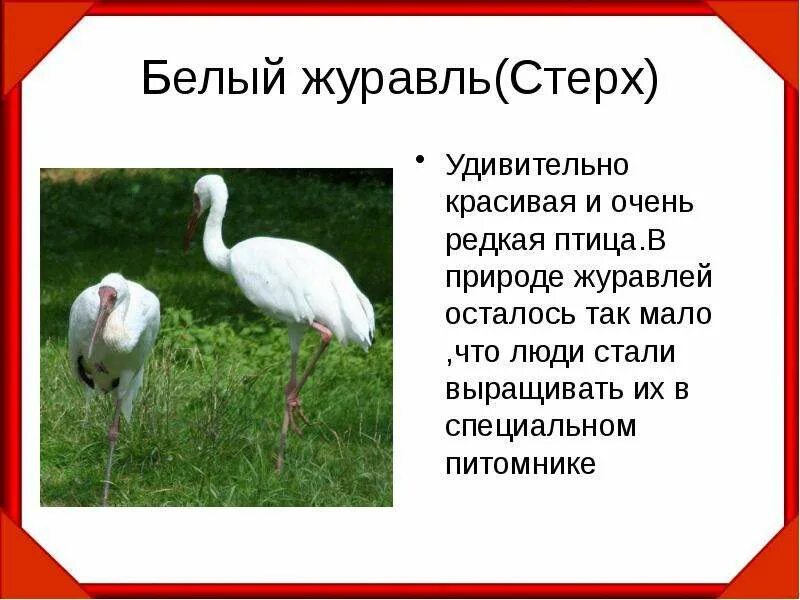 Белый журавль(Стерх)

• Удивительно красивая и очень редкая птица.В природе журавлей осталось так мало ,что люди стали выращивать их в специальном питомнике